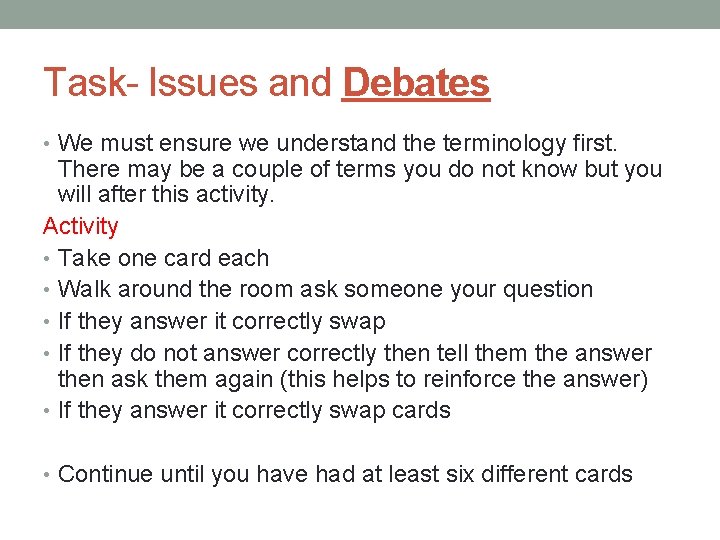 Task- Issues and Debates

• We must ensure we understand the terminology first. There may be a couple of terms you do not know but you will after this activity.

Activity

• Take one card each
• Walk around the room ask someone your question
• If they answer it correctly swap
• If they do not answer correctly then tell them the answer then ask them again (this helps to reinforce the answer)
• If they answer it correctly swap cards

• Continue until you have had at least six different cards